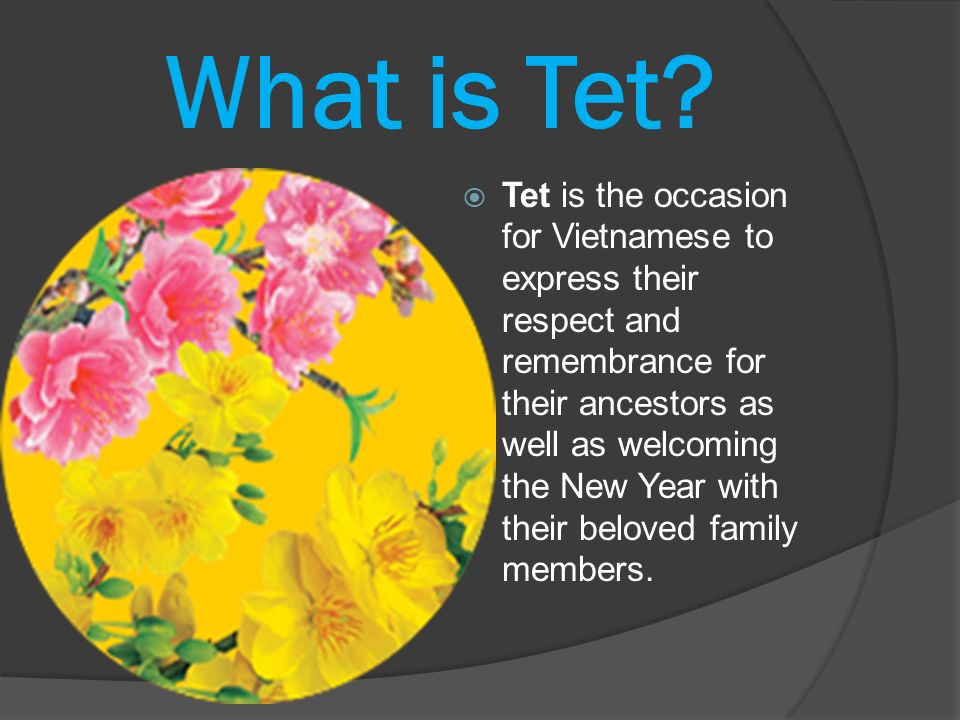 What is Tet?

Tet is the occasion for Vietnamese to express their respect and remembrance for their ancestors as well as welcoming the New Year with their beloved family members.